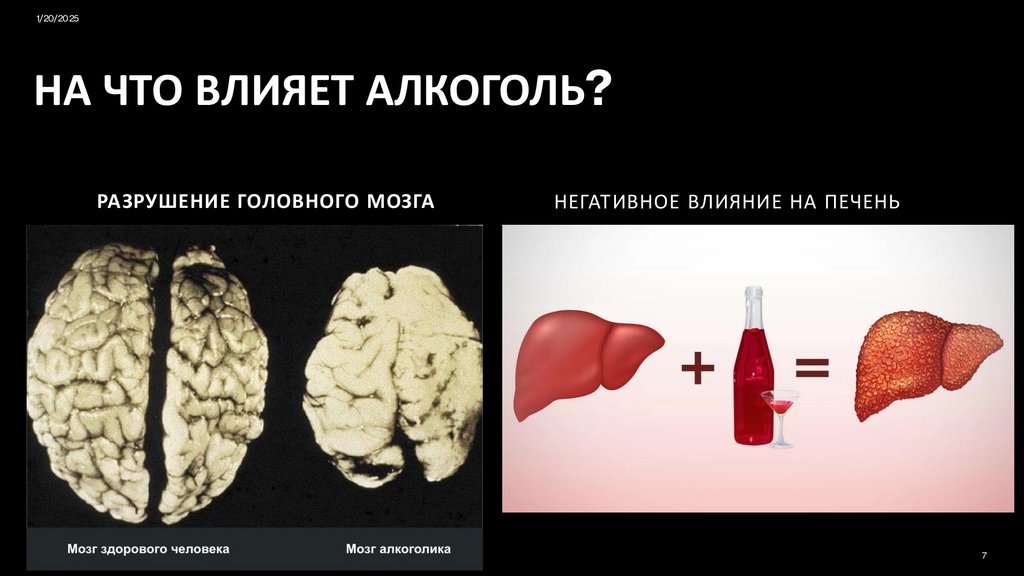 1/20/2025

НА ЧТО ВЛИЯЕТ АЛКОГОЛЬ?

РАЗРУШЕНИЕ ГОЛОВНОГО МОЗГА

Мозг здорового человека

Мозг алкоголика

НЕГАТИВНОЕ ВЛИЯНИЕ НА ПЕЧЕНЬ

+

=

7